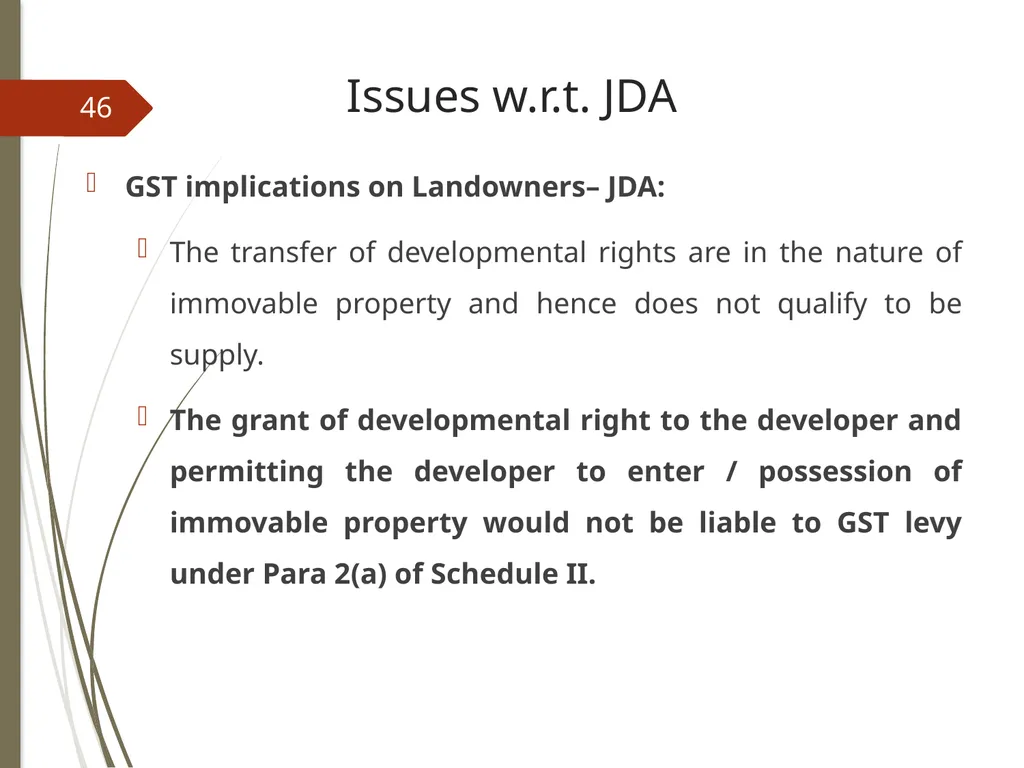 46

Issues w.r.t. JDA

GST implications on Landowners– JDA:

The transfer of developmental rights are in the nature of immovable property and hence does not qualify to be supply.

The grant of developmental right to the developer and permitting the developer to enter / possession of immovable property would not be liable to GST levy under Para 2(a) of Schedule II.